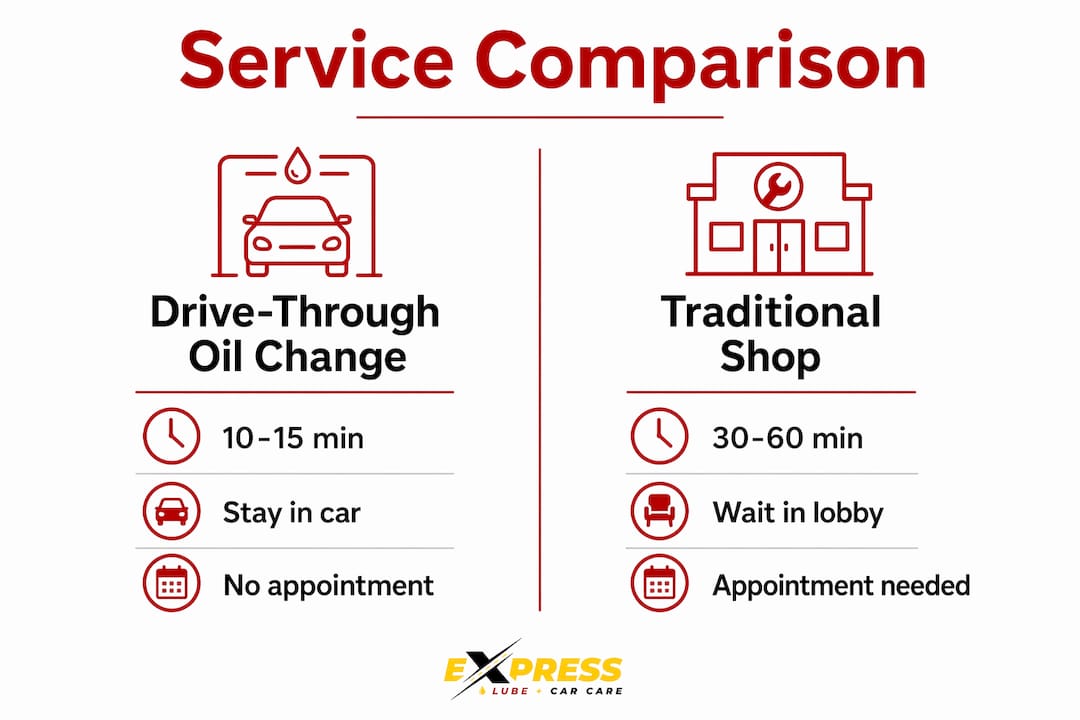 Service Comparison

Drive-Through Oil Change

10-15 min

Stay in car

No appointment

Traditional Shop

30-60 min

Wait in lobby

Appointment needed

EXPRESS
LUBE + CAR CARE